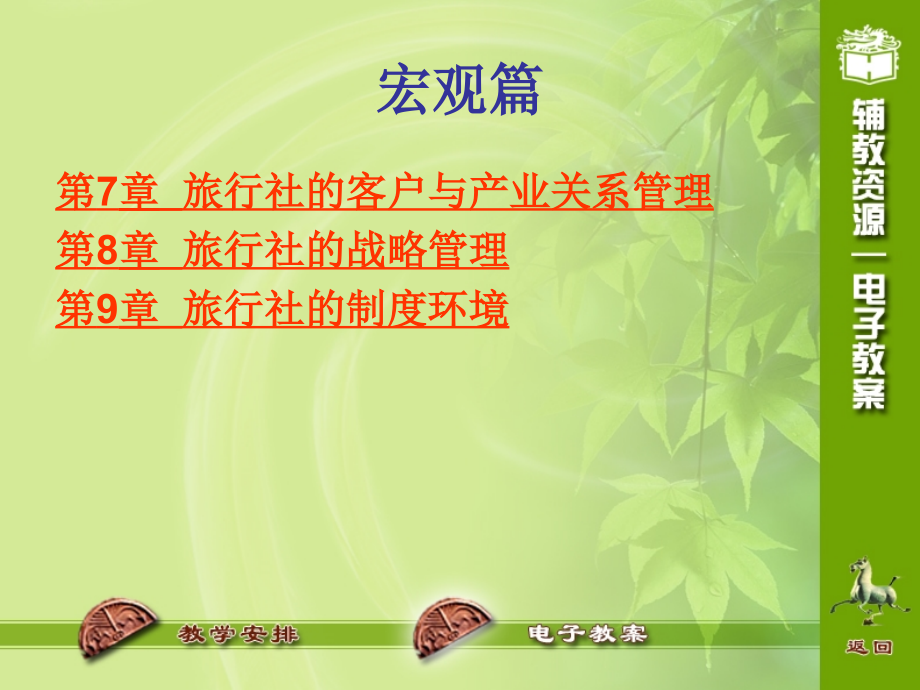 宏观篇

第7章 旅行社的客户与产业关系管理

第8章 旅行社的战略管理

第9章 旅行社的制度环境

辅教资源—电子教案

教学安排

电子教案

返回